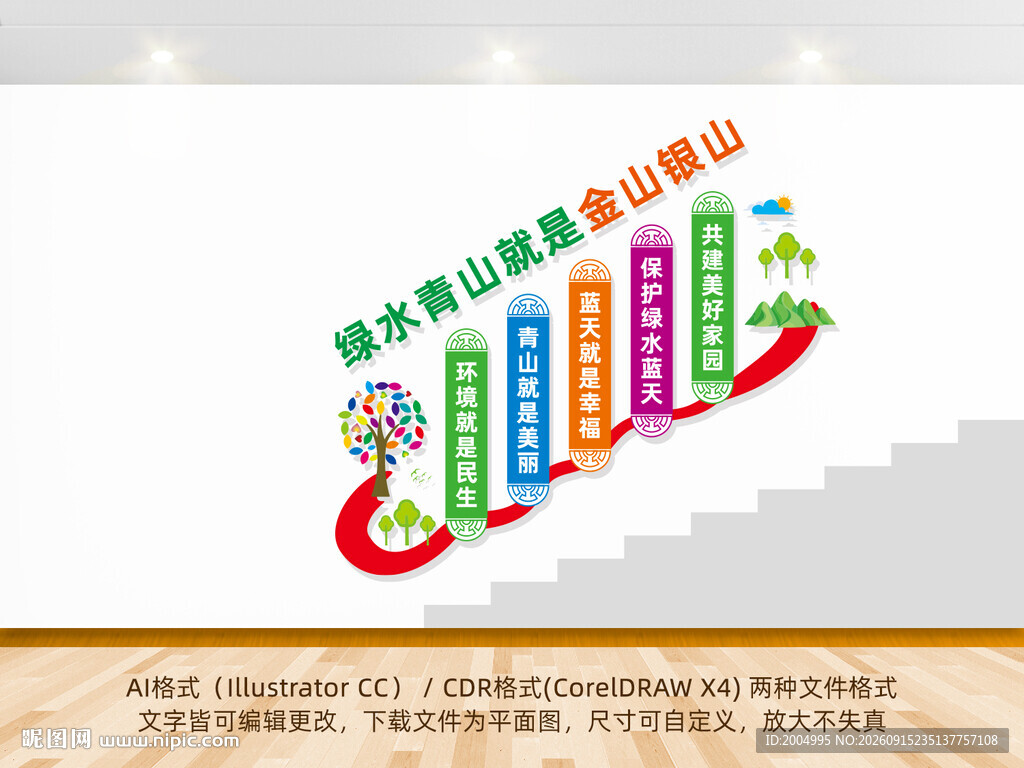 绿水青山就是金山银山

环境就是民生

青山就是美丽

蓝天就是幸福

保护绿水蓝天

共建美好家园

AI格式（Illustrator CC） / CDR格式(CorelDRAW X4) 两种文件格式
文字皆可编辑更改，下载文件为平面图，尺寸可自定义，放大不失真

昵图网 www.nipic.com

ID:2004995 NO:20260915235137757108